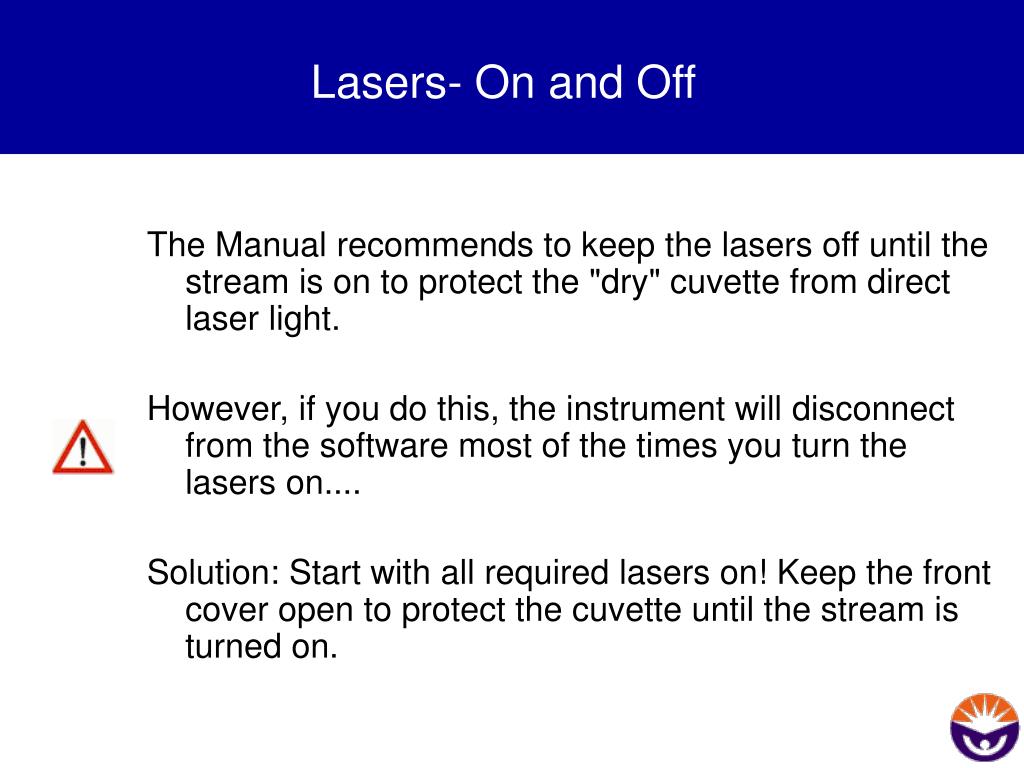 Lasers- On and Off

The Manual recommends to keep the lasers off until the stream is on to protect the "dry" cuvette from direct laser light.

However, if you do this, the instrument will disconnect from the software most of the times you turn the lasers on....

Solution: Start with all required lasers on! Keep the front cover open to protect the cuvette until the stream is turned on.